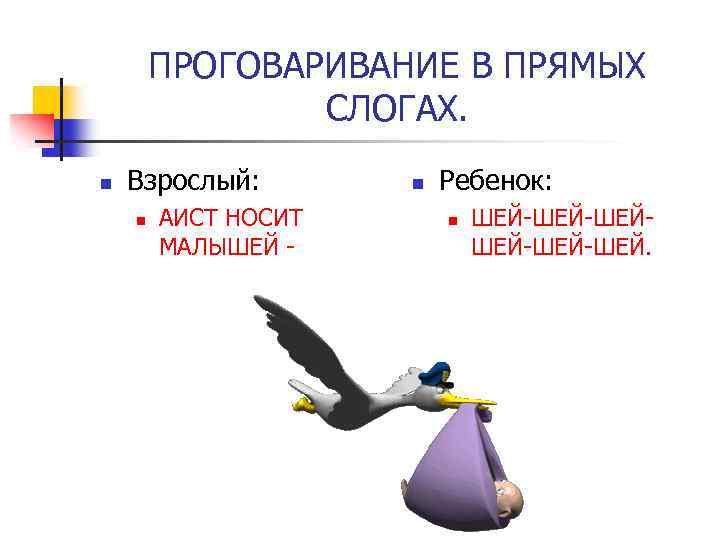 ПРОГОВАРИВАНИЕ В ПРЯМЫХ СЛОГАХ.

Взрослый:
АИСТ НОСИТ МАЛЫШЕЙ -

Ребенок:
ШЕЙ-ШЕЙ-ШЕЙ-ШЕЙ-ШЕЙ-ШЕЙ.